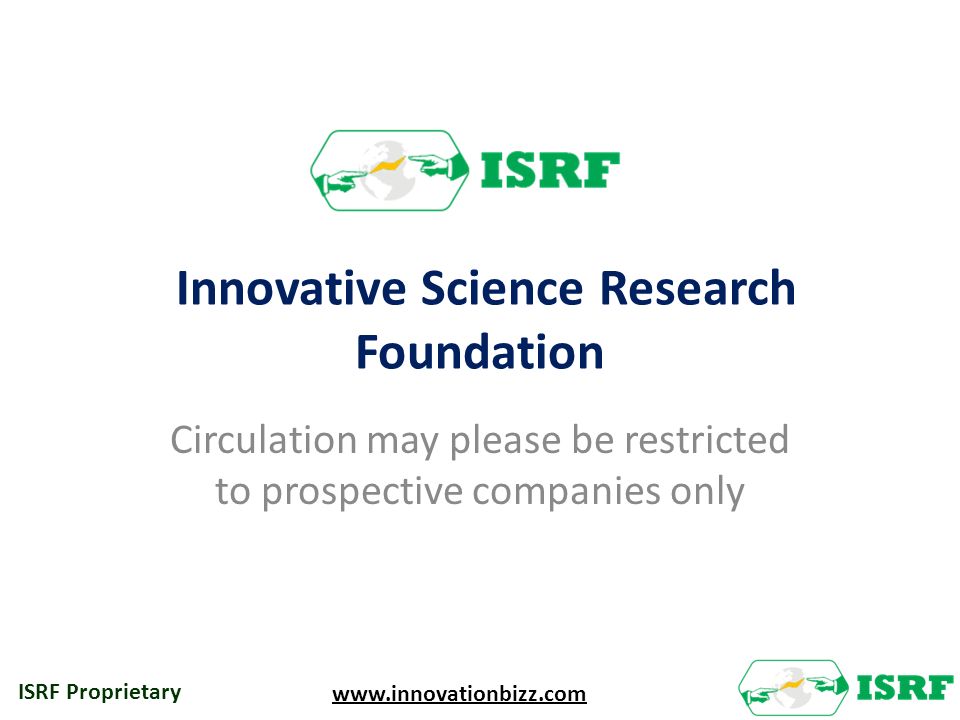 ISRF

Innovative Science Research Foundation

Circulation may please be restricted to prospective companies only

ISRF Proprietary

www.innovationbizz.com

ISRF